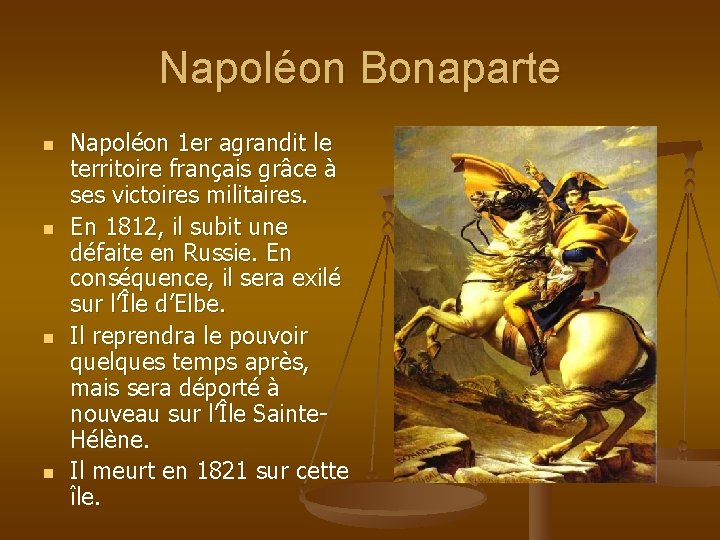 Napoléon Bonaparte

- Napoléon 1er agrandit le territoire français grâce à ses victoires militaires.
- En 1812, il subit une défaite en Russie. En conséquence, il sera exilé sur l'Île d'Elbe.
- Il reprendra le pouvoir quelques temps après, mais sera déporté à nouveau sur l'Île Sainte-Hélène.
- Il meurt en 1821 sur cette île.

BONAPARTE